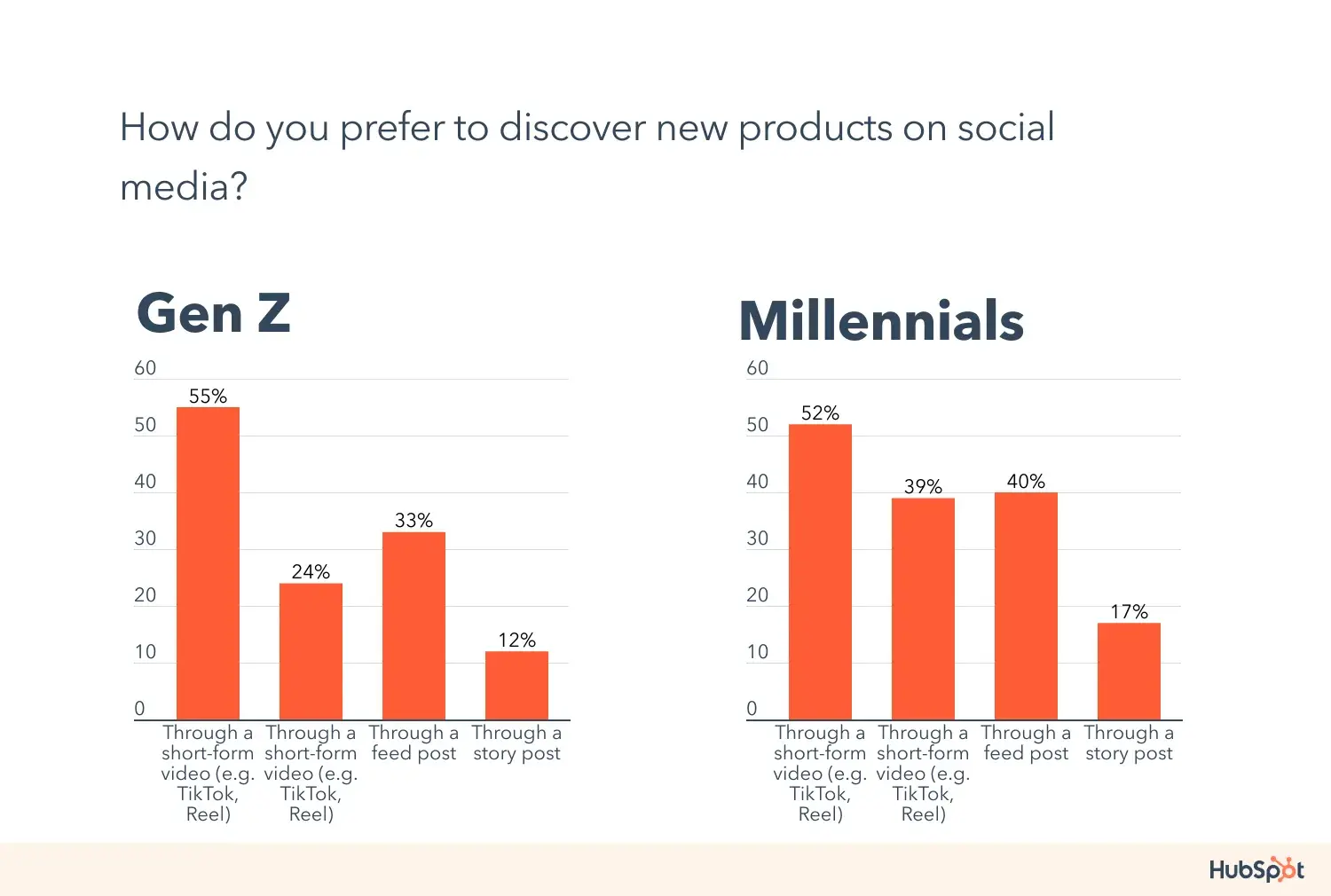 How do you prefer to discover new products on social media?

Gen Z

60
50
40
30
20
10
0

55%
24%
33%
12%

Through a short-form video (e.g. TikTok, Reel)
Through a short-form video (e.g. TikTok, Reel)
Through a feed post
Through a story post

Millennials

60
50
40
30
20
10
0

52%
39%
40%
17%

Through a short-form video (e.g. TikTok, Reel)
Through a short-form video (e.g. TikTok, Reel)
Through a feed post
Through a story post

HubSpot